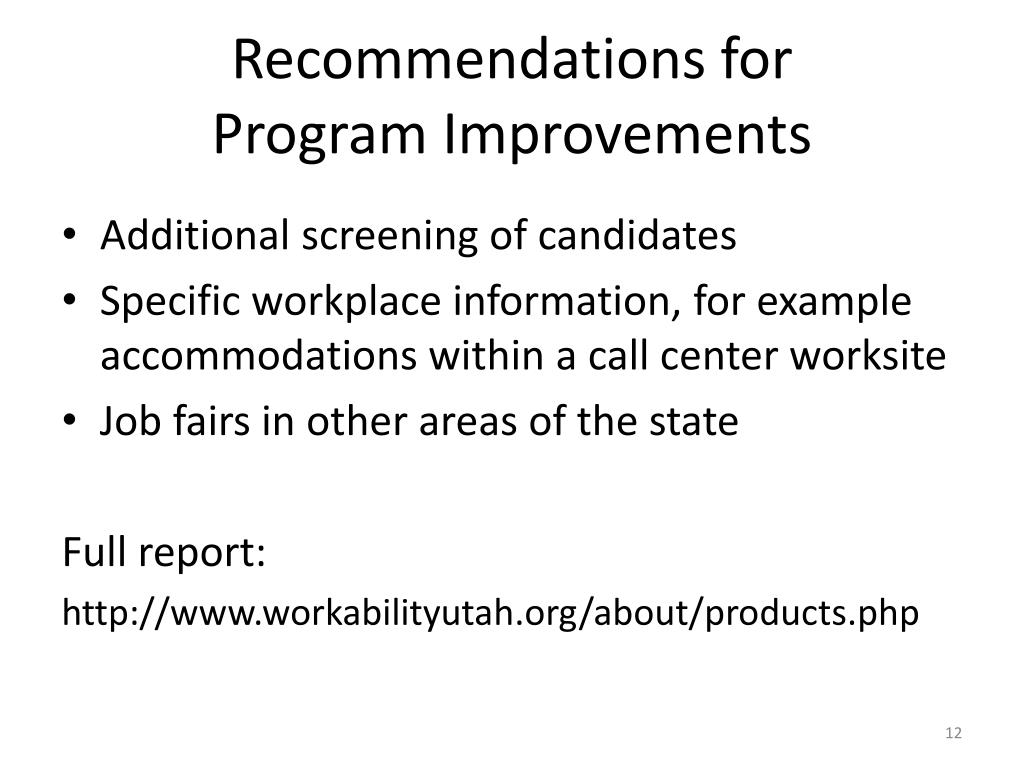 Recommendations for
Program Improvements

• Additional screening of candidates
• Specific workplace information, for example accommodations within a call center worksite
• Job fairs in other areas of the state

Full report:

http://www.workabilityutah.org/about/products.php

12